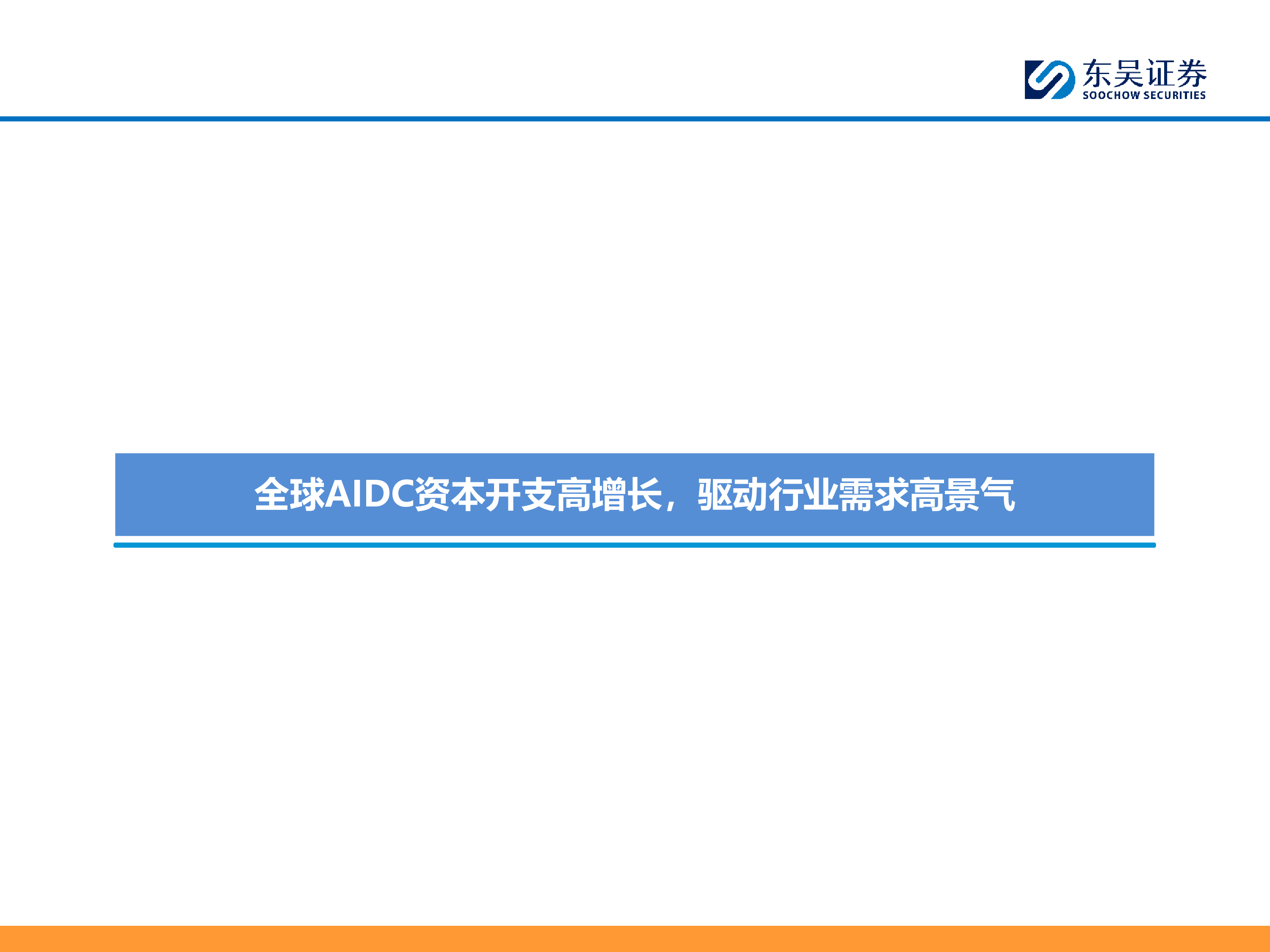 东吴证券
SOOCHOW SECURITIES

全球AIDC资本开支高增长，驱动行业需求高景气